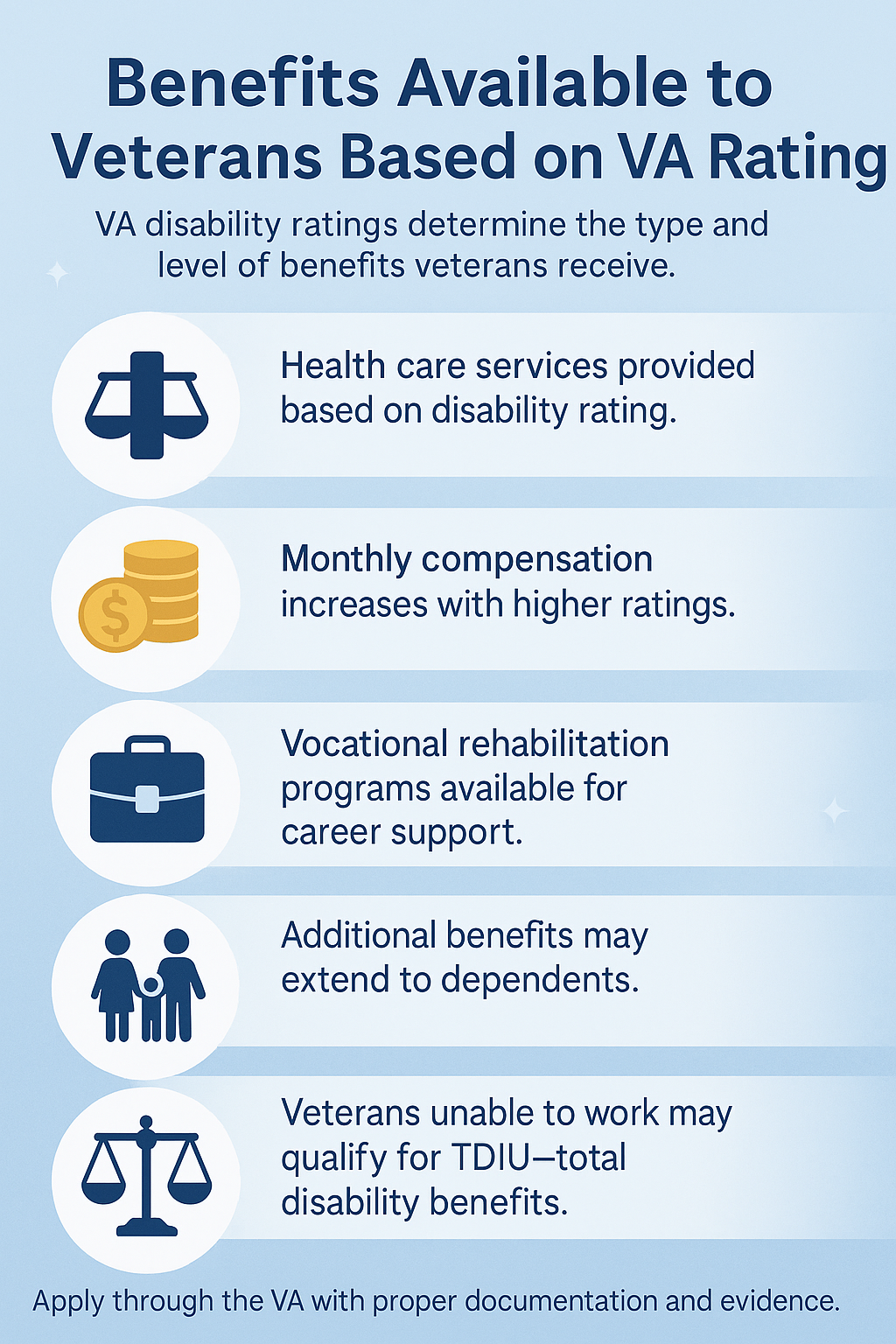 Benefits Available to Veterans Based on VA Rating

VA disability ratings determine the type and level of benefits veterans receive.

Health care services provided based on disability rating.

Monthly compensation increases with higher ratings.

Vocational rehabilitation programs available for career support.

Additional benefits may extend to dependents.

Veterans unable to work may qualify for TDIU—total disability benefits.

Apply through the VA with proper documentation and evidence.